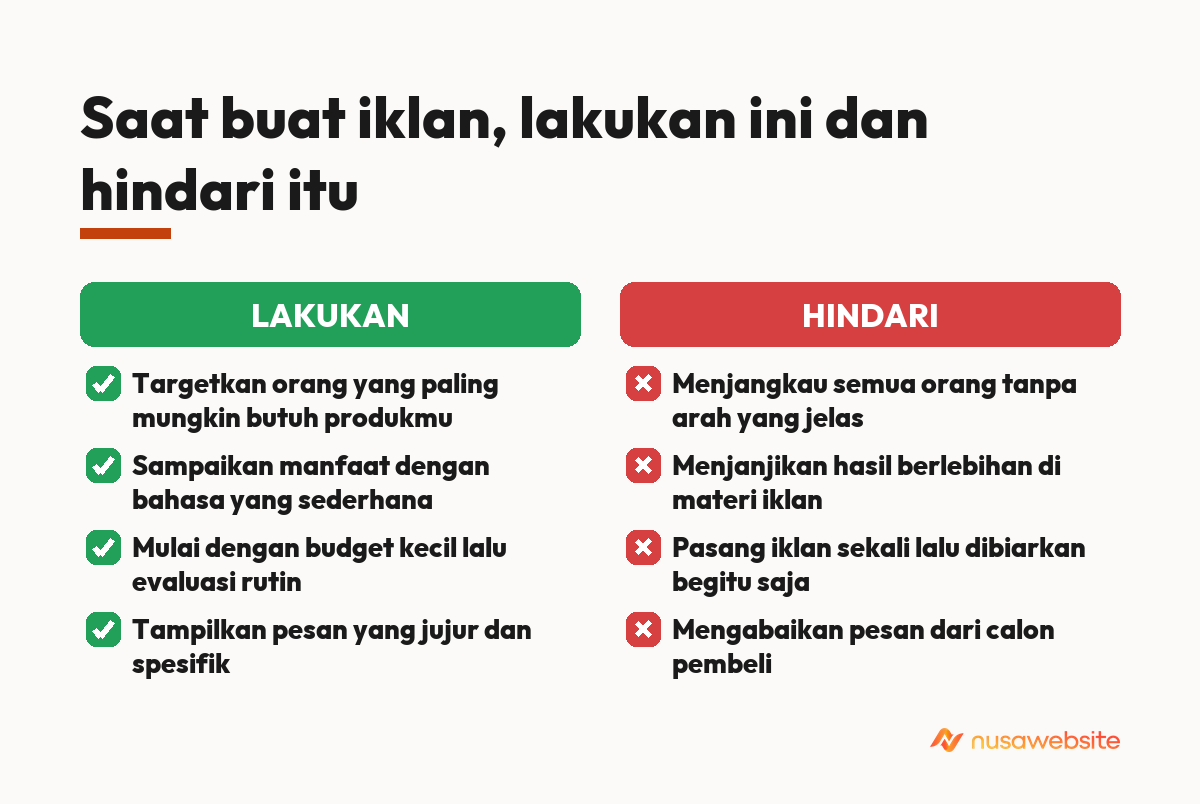 Saat buat iklan, lakukan ini dan hindari itu

LAKUKAN

Targetkan orang yang paling mungkin butuh produkmu

Sampaikan manfaat dengan bahasa yang sederhana

Mulai dengan budget kecil lalu evaluasi rutin

Tampilkan pesan yang jujur dan spesifik

HINDARI

Menjangkau semua orang tanpa arah yang jelas

Menjanjikan hasil berlebihan di materi iklan

Pasang iklan sekali lalu dibiarkan begitu saja

Mengabaikan pesan dari calon pembeli

nusawebsite